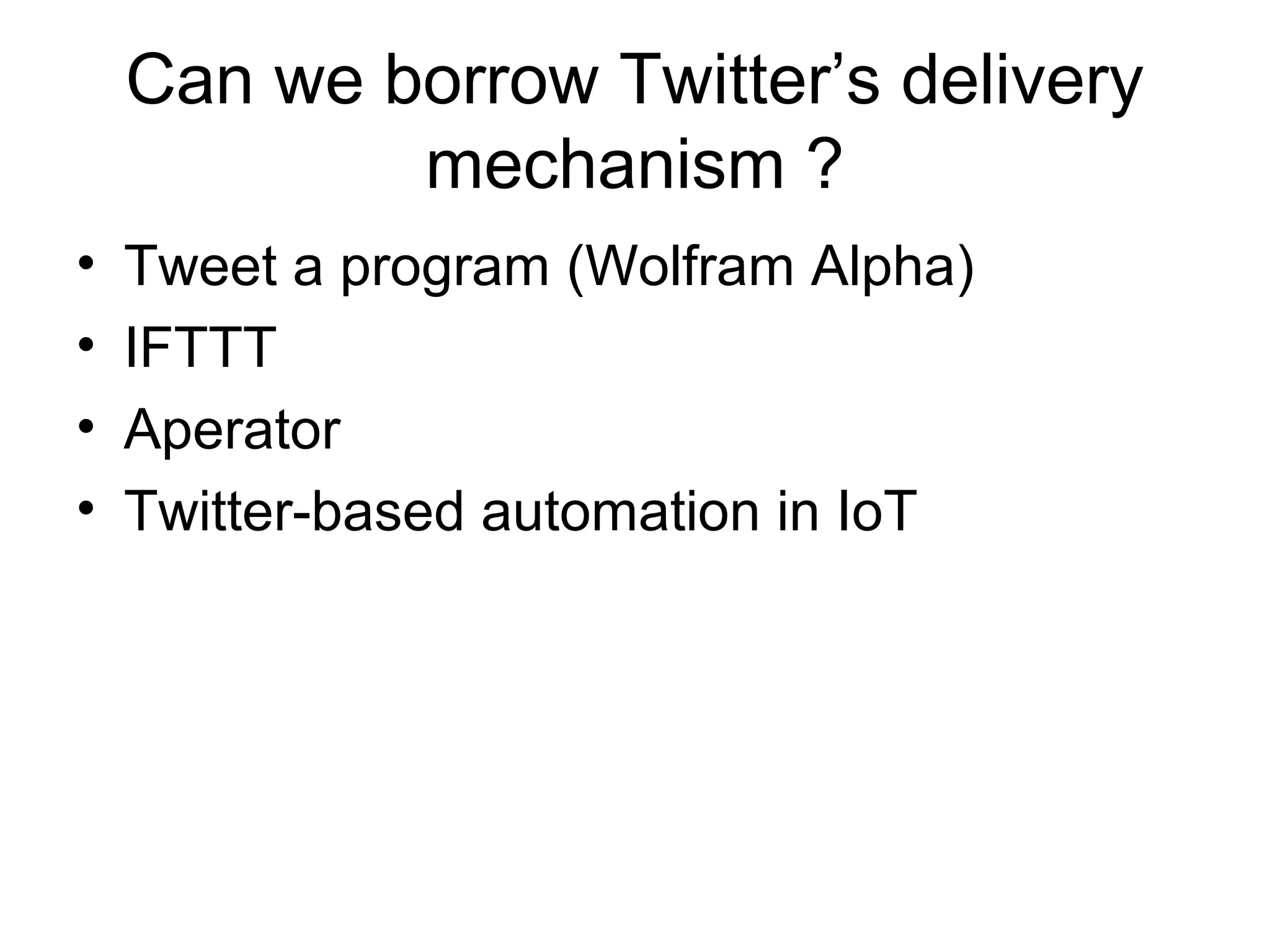 Can we borrow Twitter’s delivery mechanism ?

• Tweet a program (Wolfram Alpha)
• IFTTT
• Aperator
• Twitter-based automation in IoT